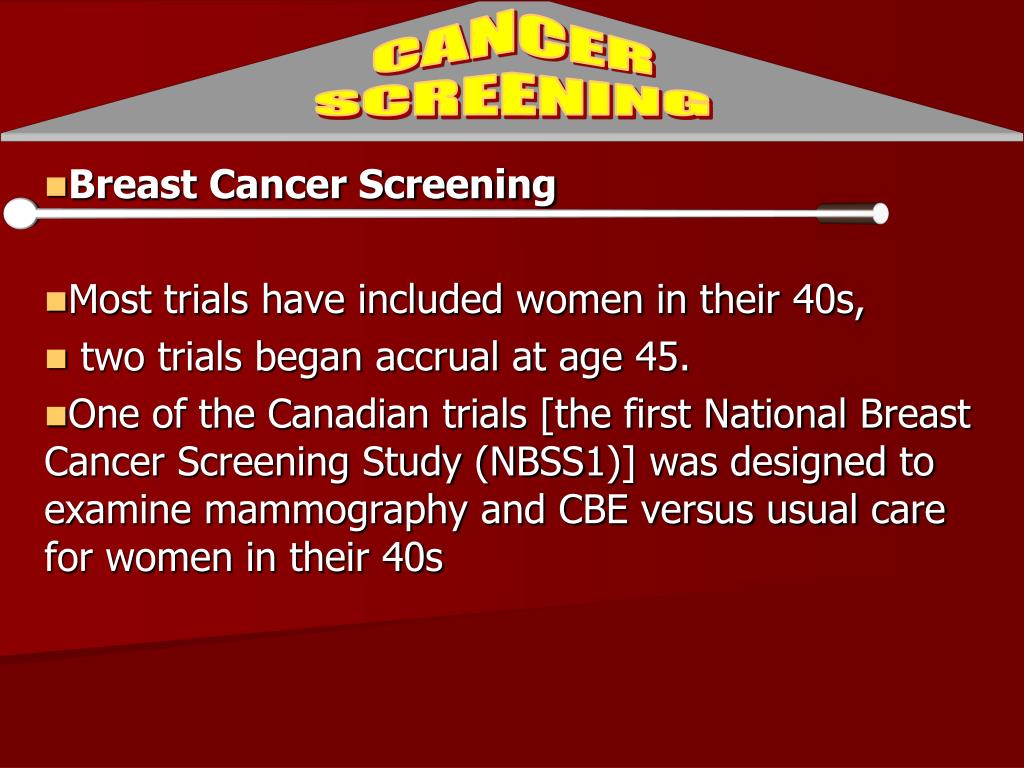 CANCER SCREENING

Breast Cancer Screening

Most trials have included women in their 40s,

two trials began accrual at age 45.

One of the Canadian trials [the first National Breast Cancer Screening Study (NBSS1)] was designed to examine mammography and CBE versus usual care for women in their 40s